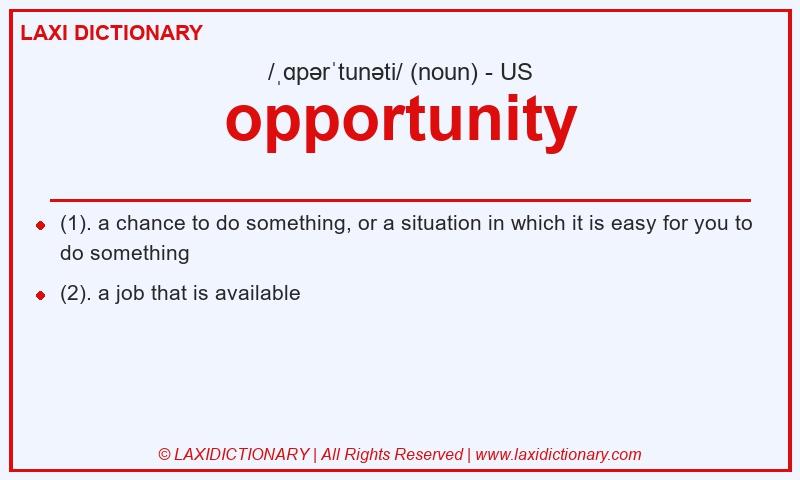 LAXI DICTIONARY

/ˌɑpərˈtunəti/ (noun) - US

opportunity

- (1). a chance to do something, or a situation in which it is easy for you to do something
- (2). a job that is available

© LAXIDICTIONARY | All Rights Reserved | www.laxidictionary.com